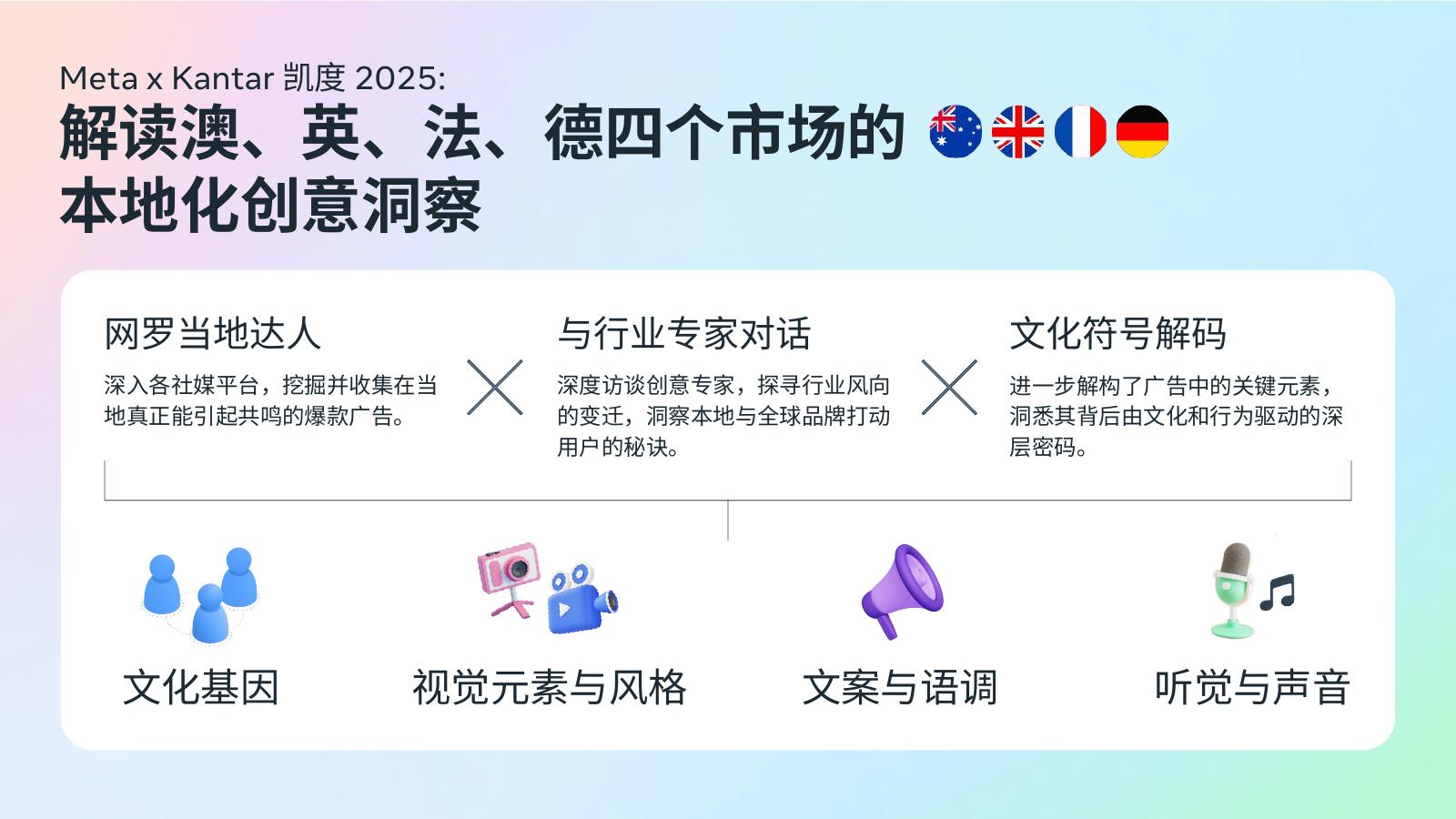 Meta x Kantar 凯度 2025:
解读澳、英、法、德四个市场的本地化创意洞察

网罗当地达人
深入各社媒平台，挖掘并收集在当地真正能引起共鸣的爆款广告。

与行业专家对话
深度访谈创意专家，探寻行业风向的变迁，洞察本地与全球品牌打动用户的秘诀。

文化符号解码
进一步解构了广告中的关键元素，洞悉其背后由文化和行为驱动的深层密码。

文化基因

视觉元素与风格

文案与语调

听觉与声音